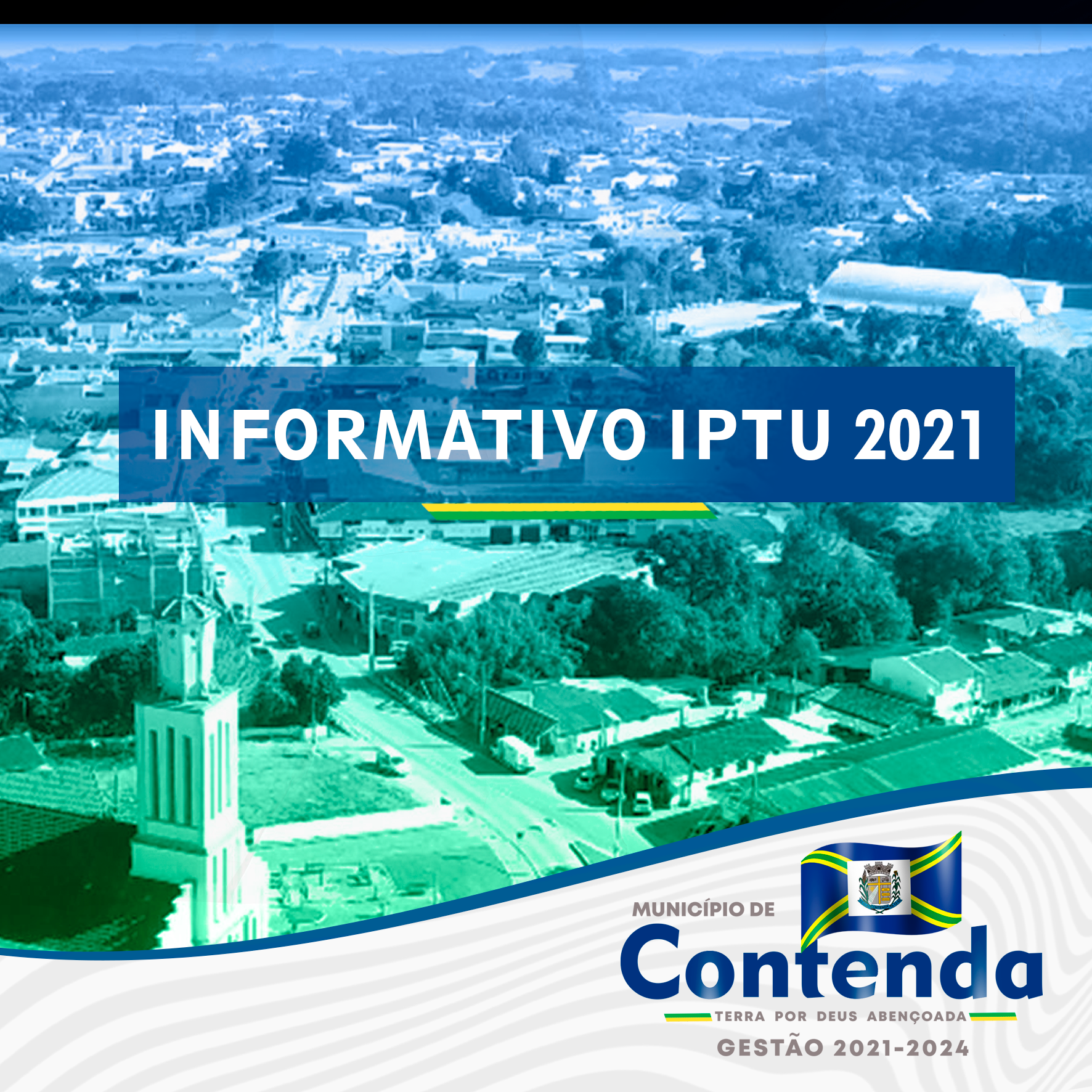 INFORMATIVO IPTU 2021

MUNICÍPIO DE
Contenda
TERRA POR DEUS ABENÇOADA
GESTÃO 2021-2024